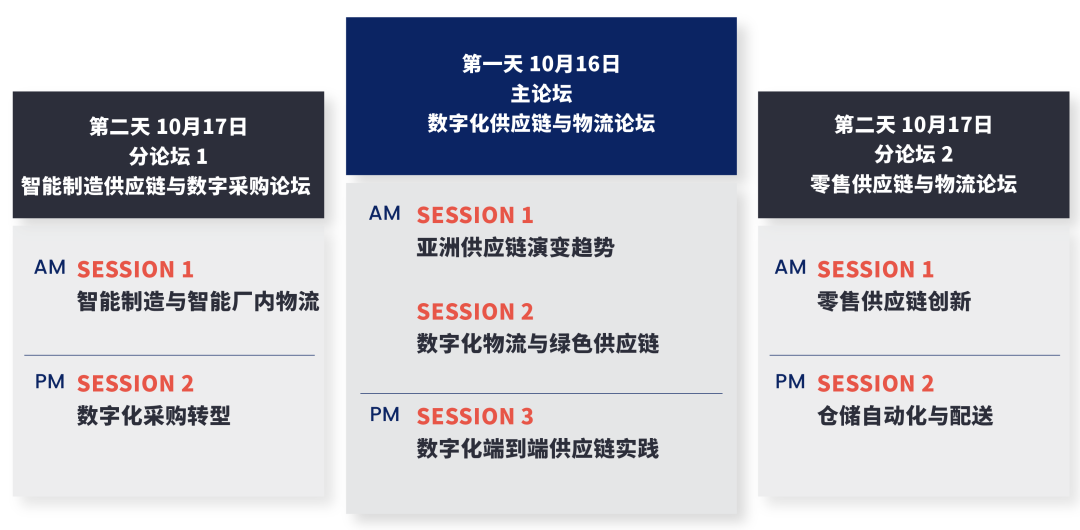 第二天 10月17日
分论坛 1
智能制造供应链与数字采购论坛

AM SESSION 1
智能制造与智能厂内物流

PM SESSION 2
数字化采购转型

第一天 10月16日
主论坛
数字化供应链与物流论坛

AM SESSION 1
亚洲供应链演变趋势

SESSION 2
数字化物流与绿色供应链

PM SESSION 3
数字化端到端供应链实践

第二天 10月17日
分论坛 2
零售供应链与物流论坛

AM SESSION 1
零售供应链创新

PM SESSION 2
仓储自动化与配送